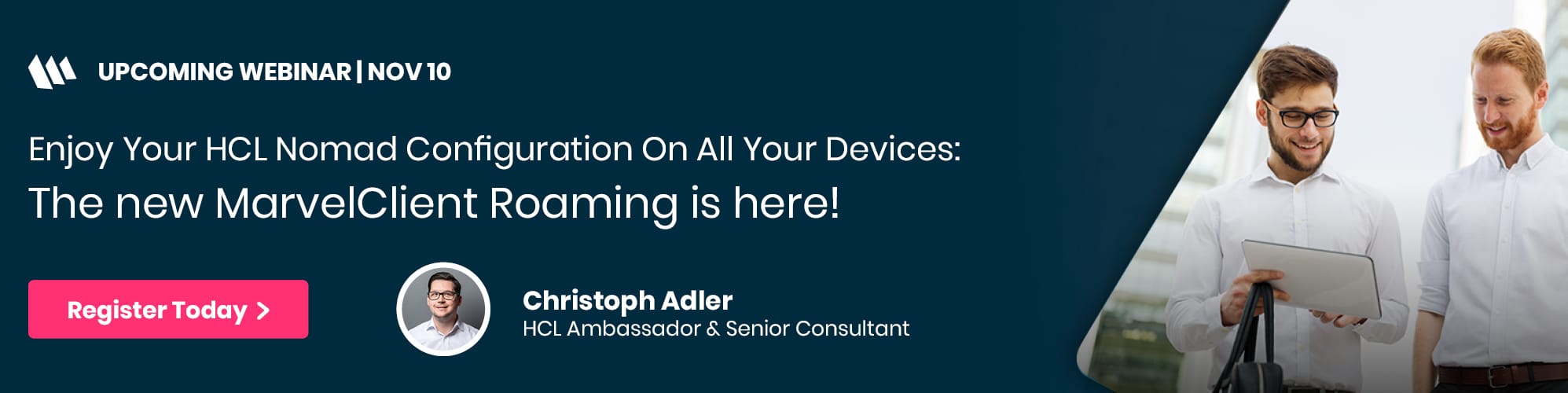 UPCOMING WEBINAR | NOV 10

Enjoy Your HCL Nomad Configuration On All Your Devices:
The new MarvelClient Roaming is here!

Register Today >

Christoph Adler
HCL Ambassador & Senior Consultant